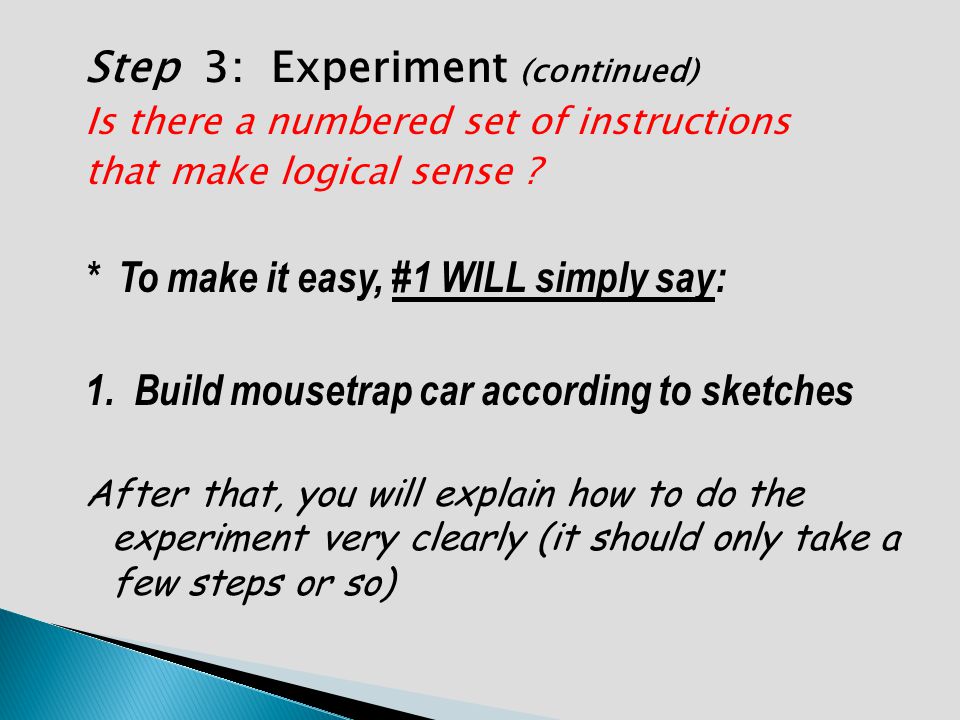 Step 3: Experiment (continued)
Is there a numbered set of instructions that make logical sense ?

* To make it easy, #1 WILL simply say:

1. Build mousetrap car according to sketches

After that, you will explain how to do the experiment very clearly (it should only take a few steps or so)